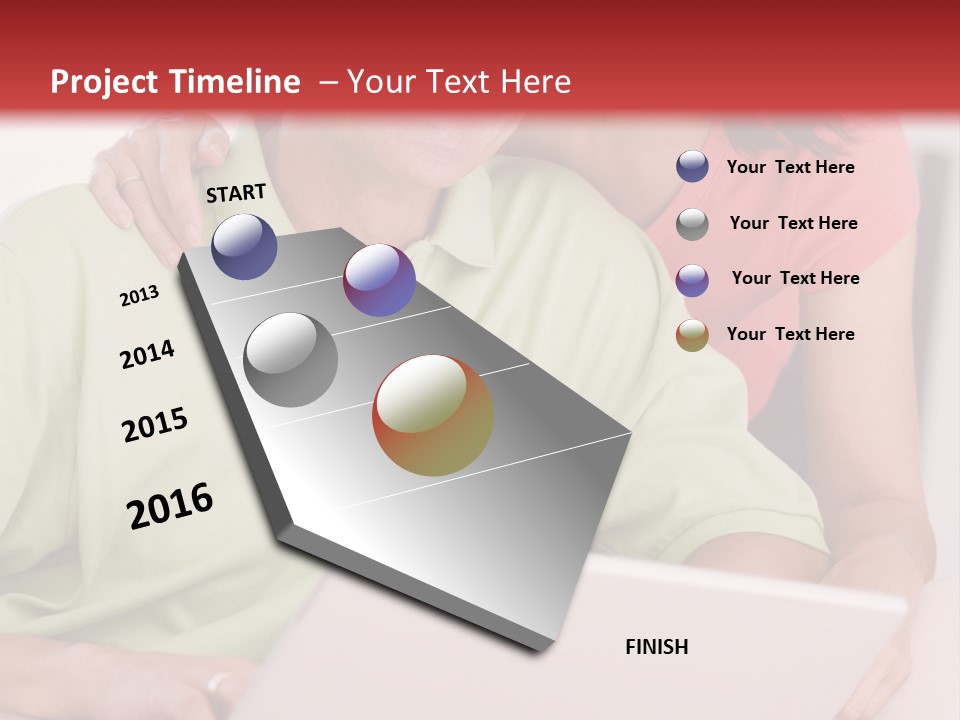 Project Timeline – Your Text Here

START

2013

2014

2015

2016

FINISH

Your Text Here

Your Text Here

Your Text Here

Your Text Here